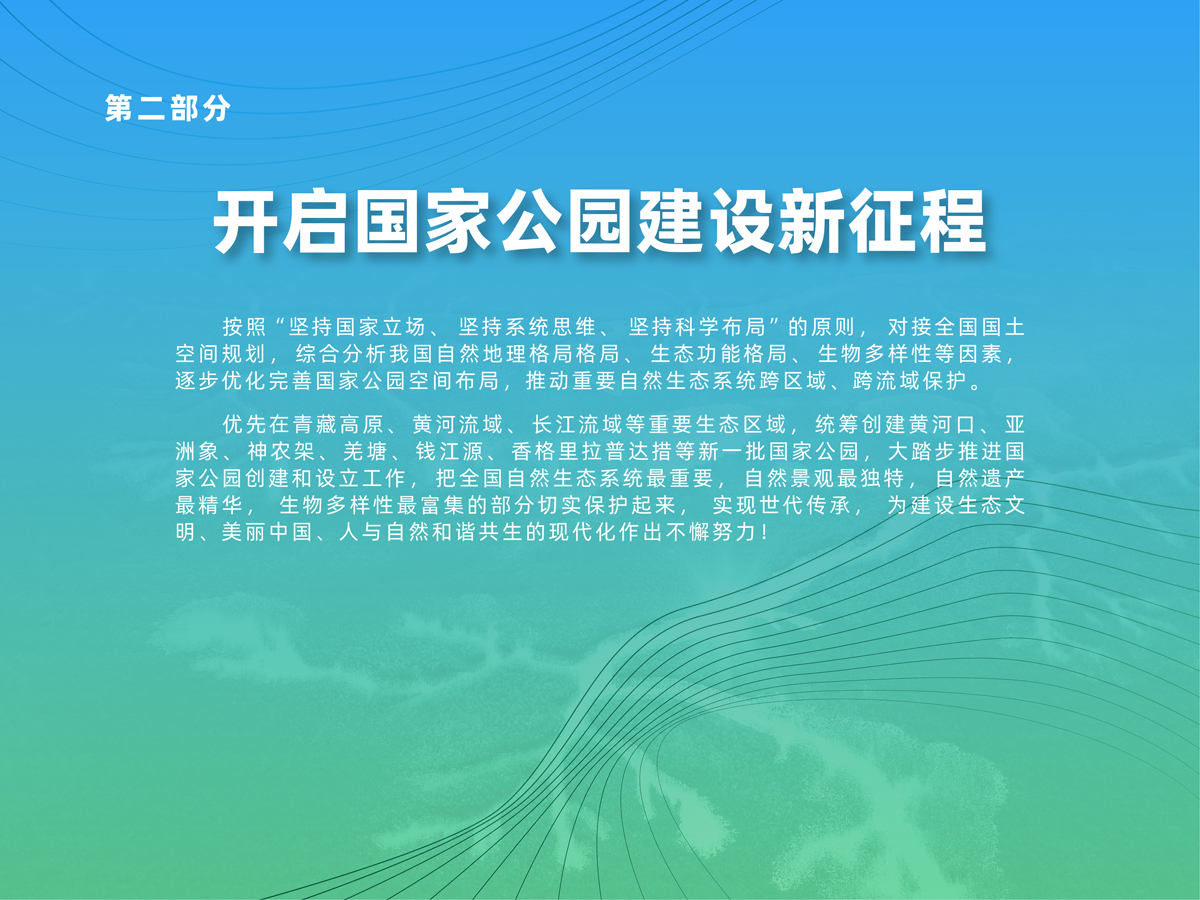 第二部分

开启国家公园建设新征程

按照“坚持国家立场、坚持系统思维、坚持科学布局”的原则，对接全国国土空间规划，综合分析我国自然地理格局格局、生态功能格局、生物多样性等因素，逐步优化完善国家公园空间布局，推动重要自然生态系统跨区域、跨流域保护。

优先在青藏高原、黄河流域、长江流域等重要生态区域，统筹创建黄河口、亚洲象、神农架、羌塘、钱江源、香格里拉普达措等新一批国家公园，大踏步推进国家公园创建和设立工作，把全国自然生态系统最重要，自然景观最独特，自然遗产最精华，生物多样性最富集的部分切实保护起来，实现世代传承，为建设生态文明、美丽中国、人与自然和谐共生的现代化作出不懈努力！